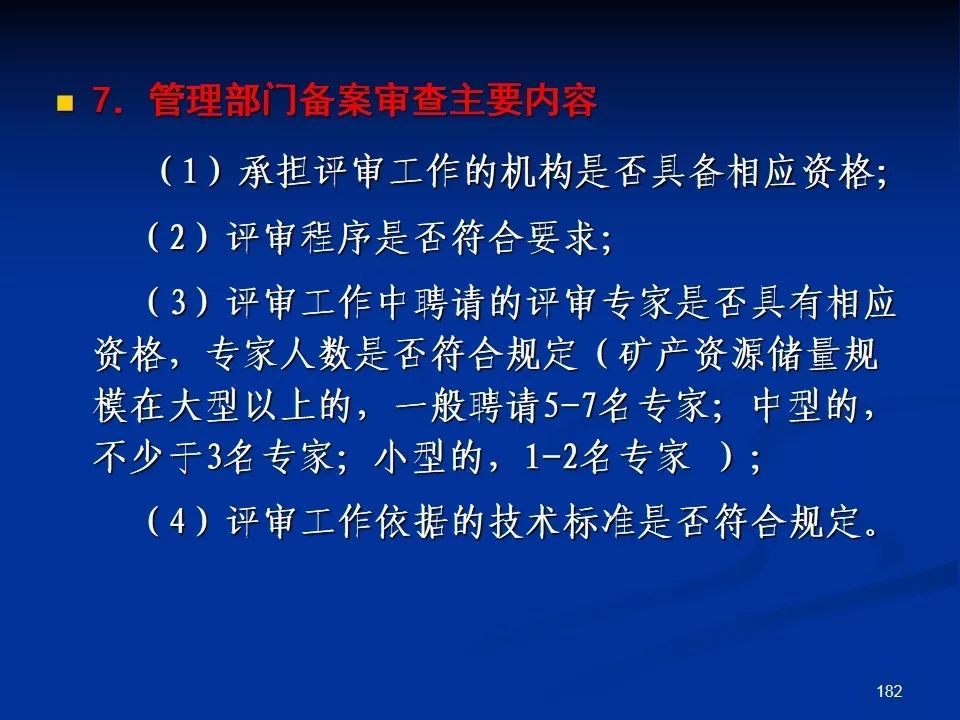 7．管理部门备案审查主要内容

（1）承担评审工作的机构是否具备相应资格；

（2）评审程序是否符合要求；

（3）评审工作中聘请的评审专家是否具有相应资格，专家人数是否符合规定（矿产资源储量规模在大型以上的，一般聘请5-7名专家；中型的，不少于3名专家；小型的，1-2名专家 ）；

（4）评审工作依据的技术标准是否符合规定。

182